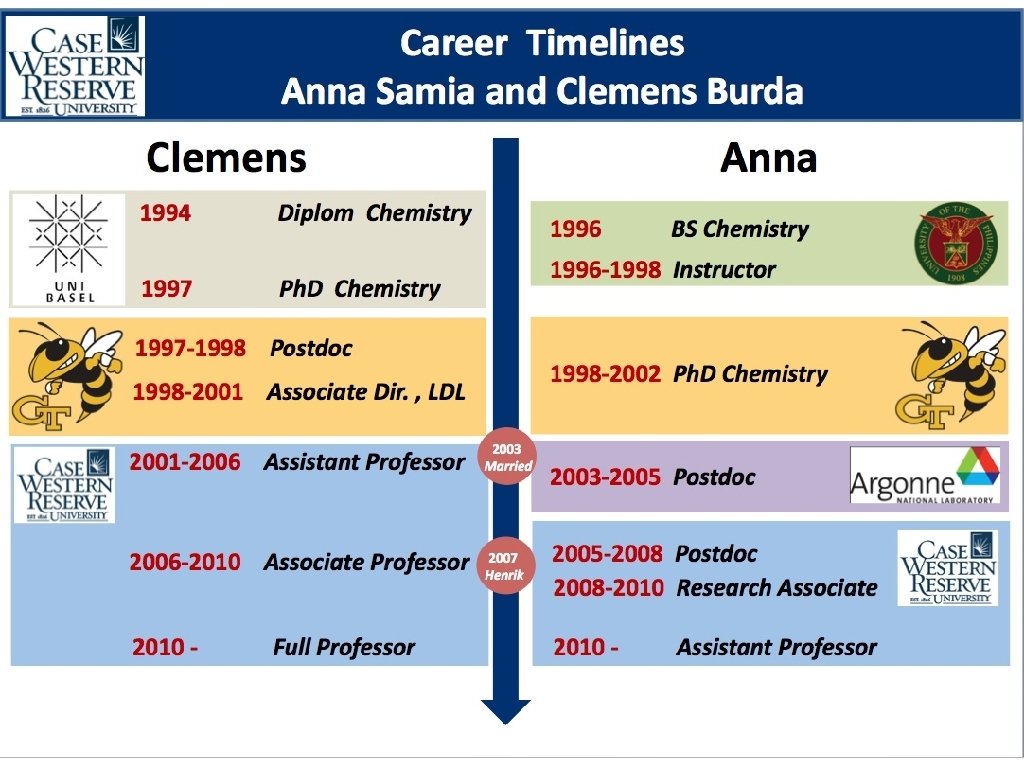 CASE WESTERN RESERVE EST. 1826 UNIVERSITY

Career Timelines
Anna Samia and Clemens Burda

Clemens

UNI BASEL

1994 Diplom Chemistry

1997 PhD Chemistry

GT

1997-1998 Postdoc

1998-2001 Associate Dir. , LDL

CASE WESTERN RESERVE EST. 1826 UNIVERSITY

2001-2006 Assistant Professor

2006-2010 Associate Professor

2010 - Full Professor

2003 Married

2007 Henrik

Anna

1996 BS Chemistry

1996-1998 Instructor

UNIVERSITY OF THE PHILIPPINES 1908

1998-2002 PhD Chemistry

GT

2003-2005 Postdoc

Argonne NATIONAL LABORATORY

2005-2008 Postdoc

2008-2010 Research Associate

CASE WESTERN RESERVE EST. 1826 UNIVERSITY

2010 - Assistant Professor